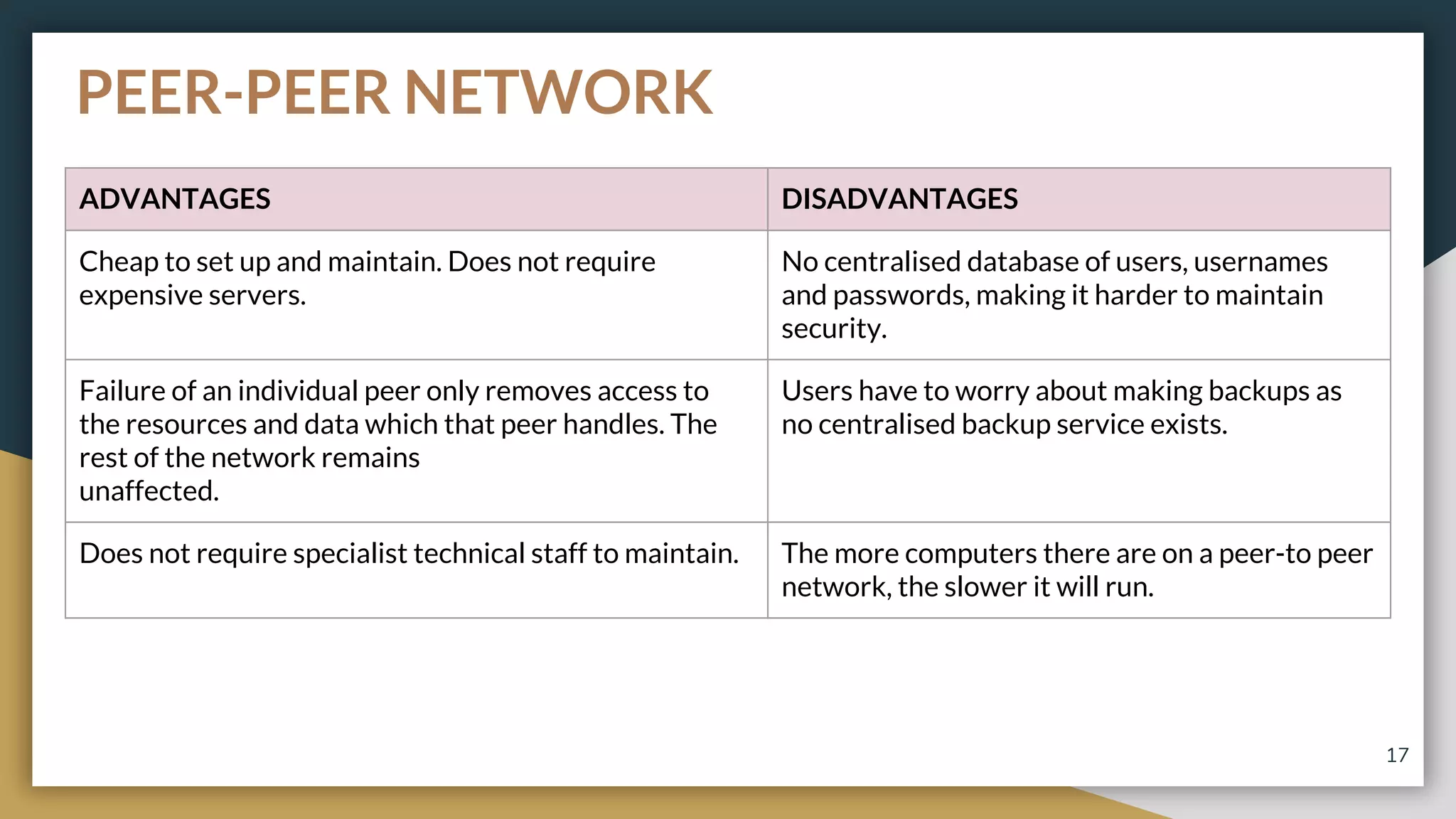 PEER-PEER NETWORK

| ADVANTAGES | DISADVANTAGES |
|---|---|
| Cheap to set up and maintain. Does not require expensive servers. | No centralised database of users, usernames and passwords, making it harder to maintain security. |
| Failure of an individual peer only removes access to the resources and data which that peer handles. The rest of the network remains unaffected. | Users have to worry about making backups as no centralised backup service exists. |
| Does not require specialist technical staff to maintain. | The more computers there are on a peer-to peer network, the slower it will run. |

17